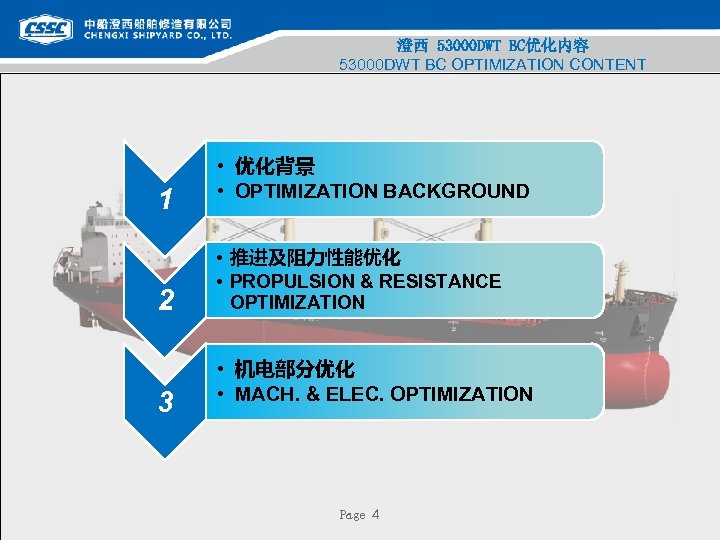 CSSC 中船澄西船舶修造有限公司
CHENGXI SHIPYARD CO., LTD.

澄西 53000DWT BC优化内容
53000DWT BC OPTIMIZATION CONTENT

1
• 优化背景
• OPTIMIZATION BACKGROUND

2
• 推进及阻力性能优化
• PROPULSION & RESISTANCE OPTIMIZATION

3
• 机电部分优化
• MACH. & ELEC. OPTIMIZATION

Page 4